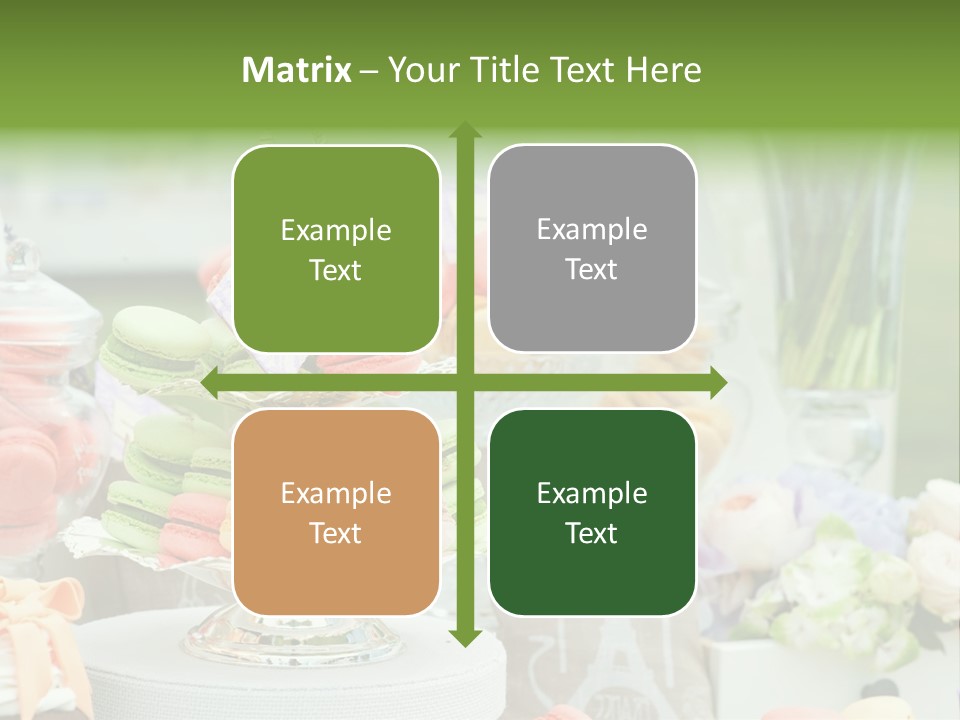 Matrix – Your Title Text Here

Example Text

Example Text

Example Text

Example Text